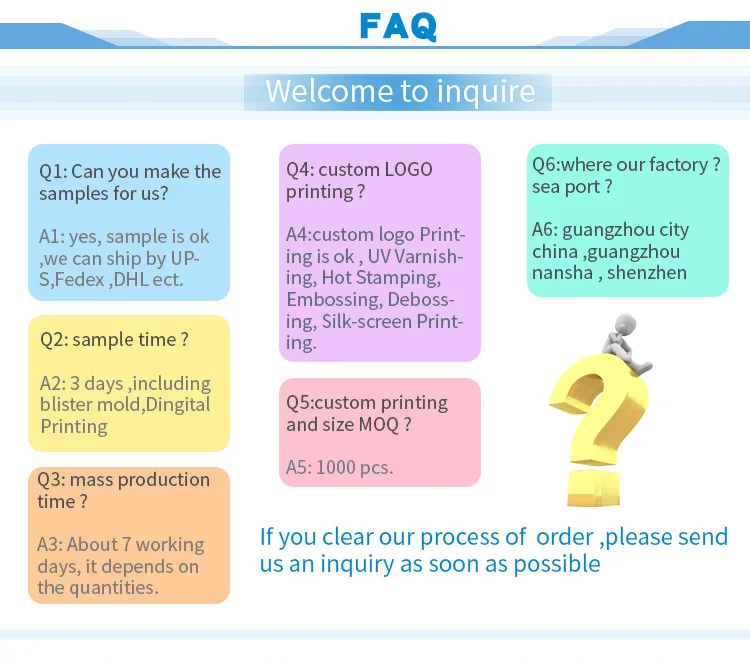 FAQ

Welcome to inquire

Q1: Can you make the samples for us?

A1: yes, sample is ok ,we can ship by UPS,Fedex ,DHL ect.

Q2: sample time ?

A2: 3 days ,including blister mold,Dingital Printing

Q3: mass production time ?

A3: About 7 working days, it depends on the quantities.

Q4: custom LOGO printing ?

A4:custom logo Printing is ok , UV Varnishing, Hot Stamping, Embossing, Debossing, Silk-screen Printing.

Q5:custom printing and size MOQ ?

A5: 1000 pcs.

Q6:where our factory ? sea port ?

A6: guangzhou city china ,guangzhou nansha , shenzhen

If you clear our process of order ,please send us an inquiry as soon as possible